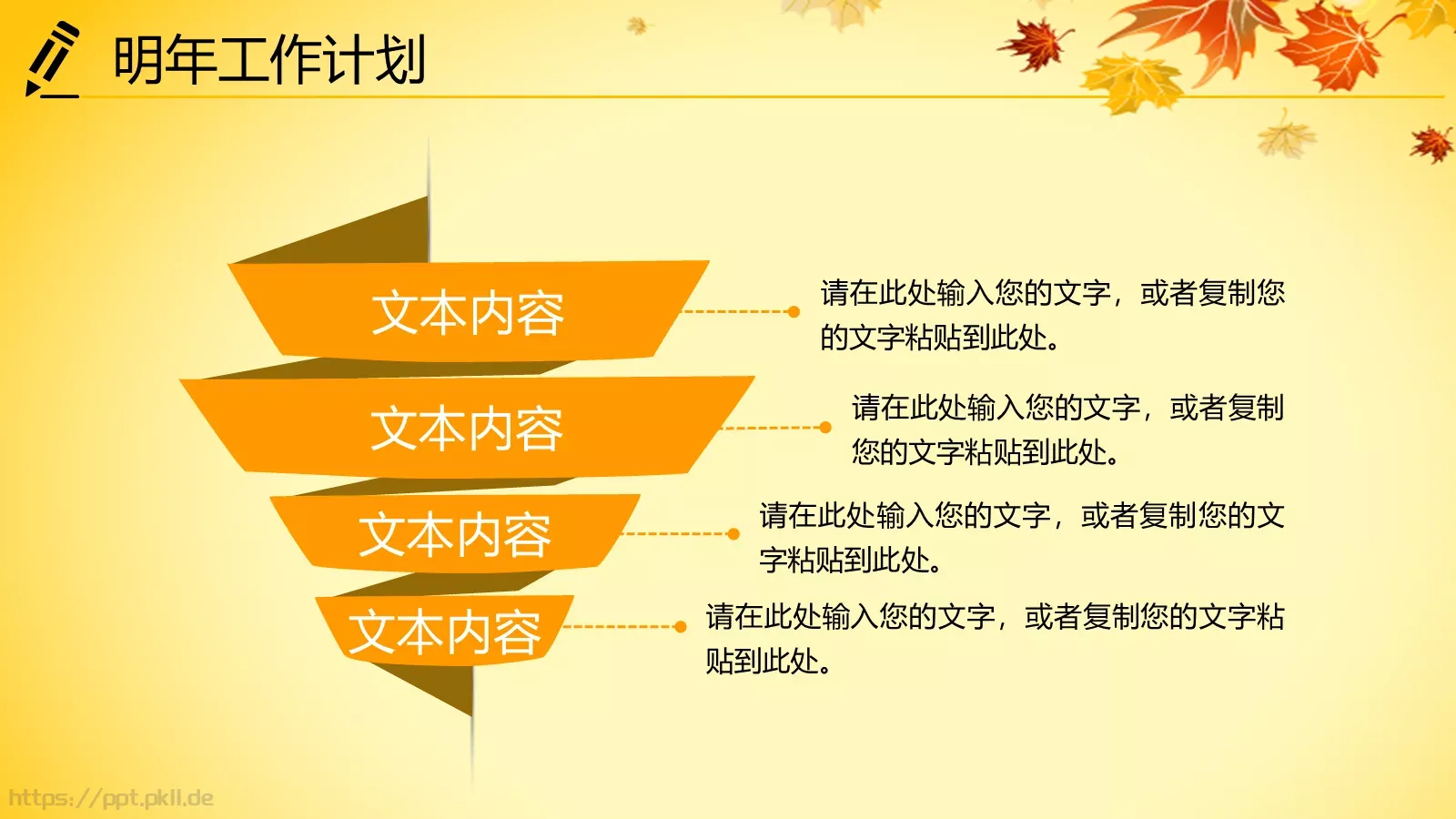 明年工作计划

文本内容

请在此处输入您的文字，或者复制您的文字粘贴到此处。

文本内容

请在此处输入您的文字，或者复制您的文字粘贴到此处。

文本内容

请在此处输入您的文字，或者复制您的文字粘贴到此处。

文本内容

请在此处输入您的文字，或者复制您的文字粘贴到此处。

https://ppt.pkll.de